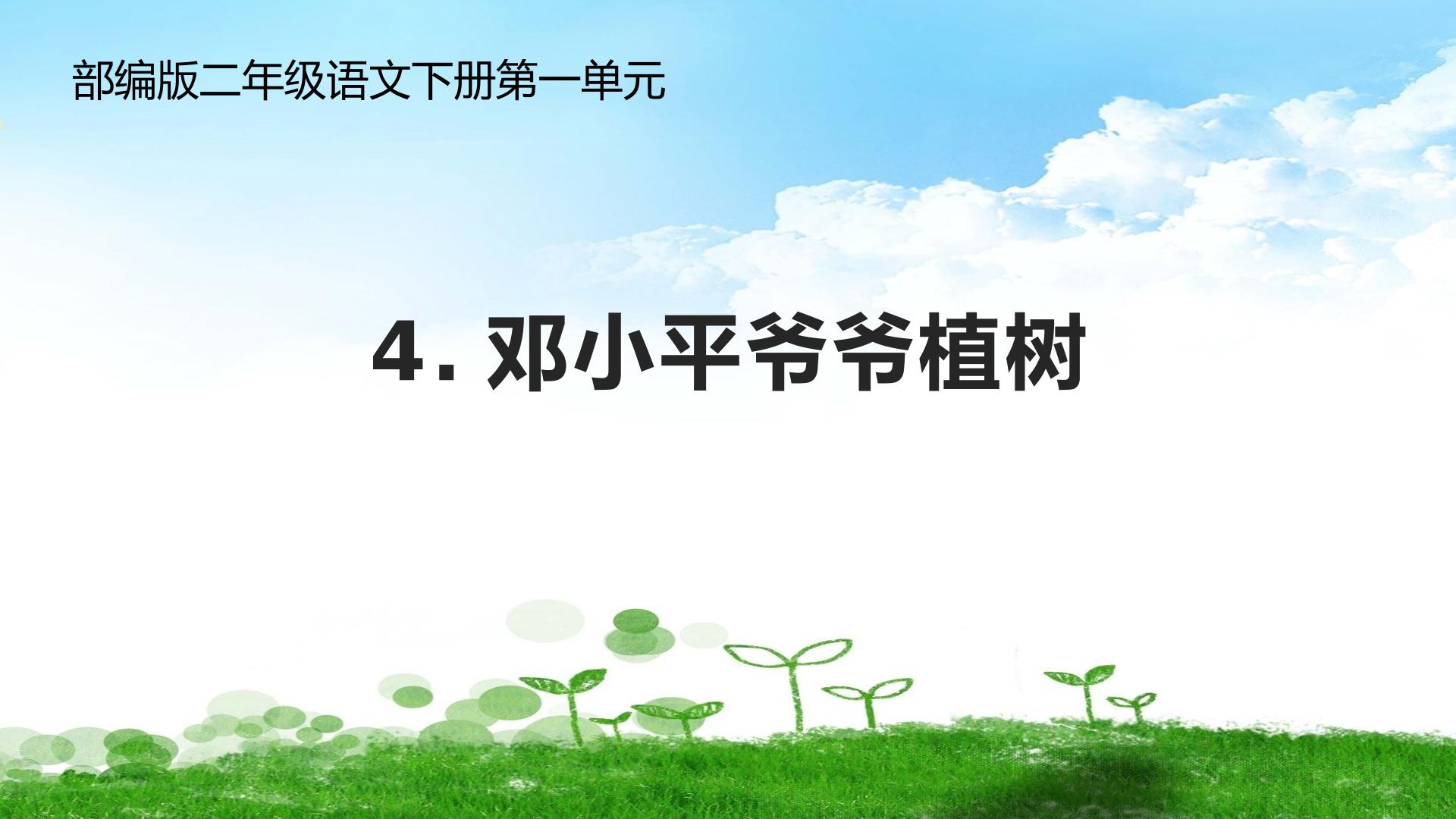 部编版二年级语文下册第一单元

4.邓小平爷爷植树